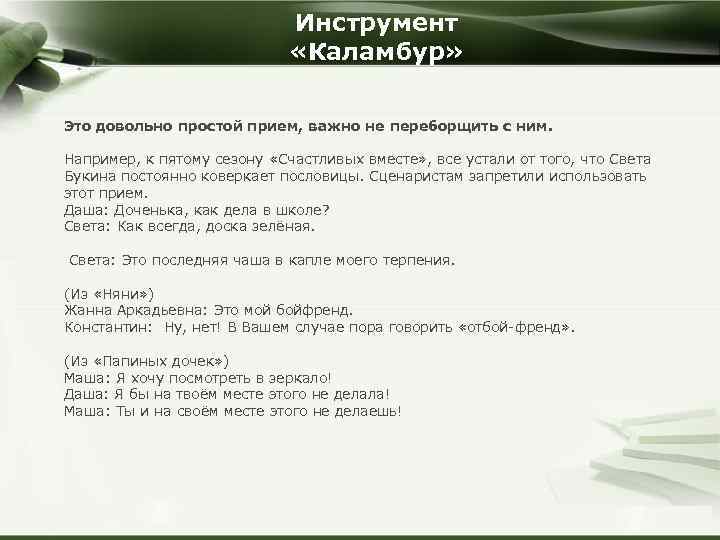 Инструмент «Каламбур»

Это довольно простой прием, важно не переборщить с ним.

Например, к пятому сезону «Счастливых вместе», все устали от того, что Света Букина постоянно коверкает пословицы. Сценаристам запретили использовать этот прием.
Даша: Доченька, как дела в школе?
Света: Как всегда, доска зелёная.

Света: Это последняя чаша в капле моего терпения.

(Из «Няни»)
Жанна Аркадьевна: Это мой бойфренд.
Константин: Ну, нет! В Вашем случае пора говорить «отбой-френд».

(Из «Папиных дочек»)
Маша: Я хочу посмотреть в зеркало!
Даша: Я бы на твоём месте этого не делала!
Маша: Ты и на своём месте этого не делаешь!